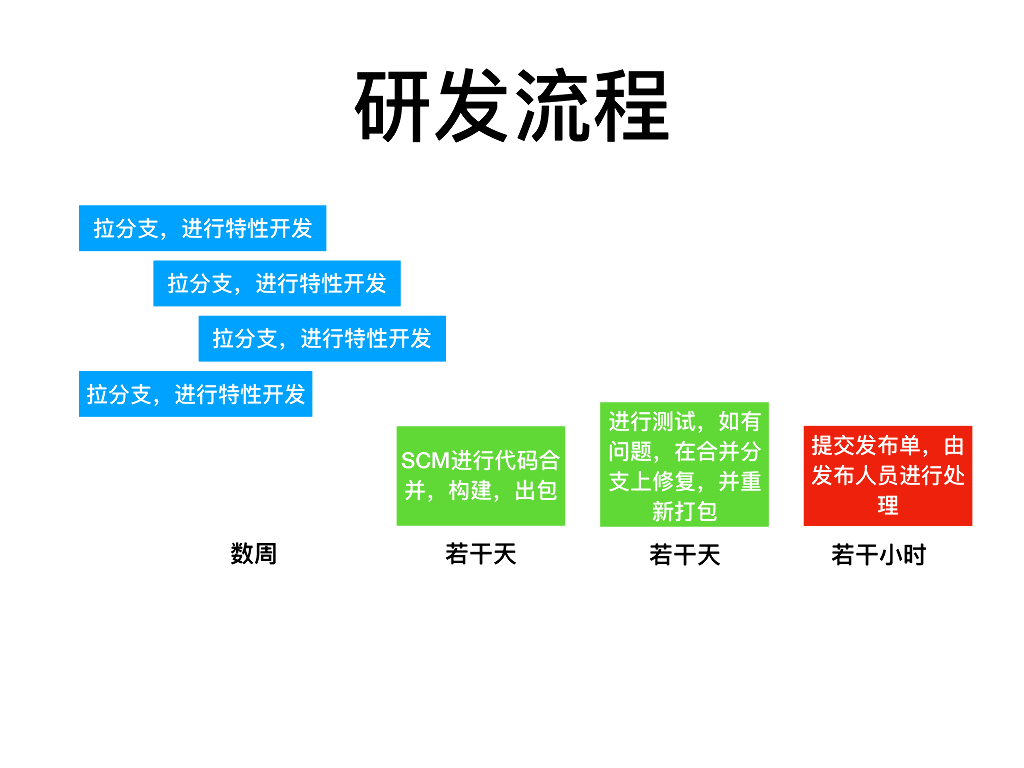 研发流程

拉分支，进行特性开发

拉分支，进行特性开发

拉分支，进行特性开发

拉分支，进行特性开发

SCM进行代码合并，构建，出包

进行测试，如有问题，在合并分支上修复，并重新打包

提交发布单，由发布人员进行处理

数周

若干天

若干天

若干小时